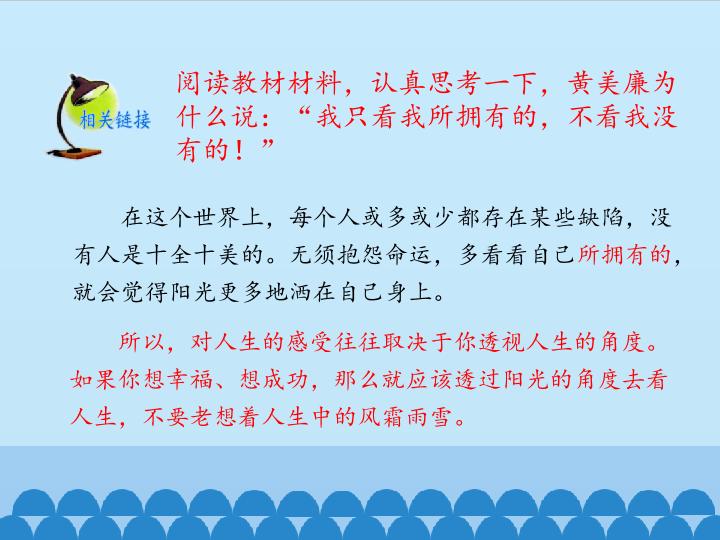 相关链接

阅读教材材料，认真思考一下，黄美廉为什么说：“我只看我所拥有的，不看我没有的！”

在这个世界上，每个人或多或少都存在某些缺陷，没有人是十全十美的。无须抱怨命运，多看看自己所拥有的，就会觉得阳光更多地洒在自己身上。

所以，对人生的感受往往取决于你透视人生的角度。如果你想幸福、想成功，那么就应该透过阳光的角度去看人生，不要老想着人生中的风霜雨雪。